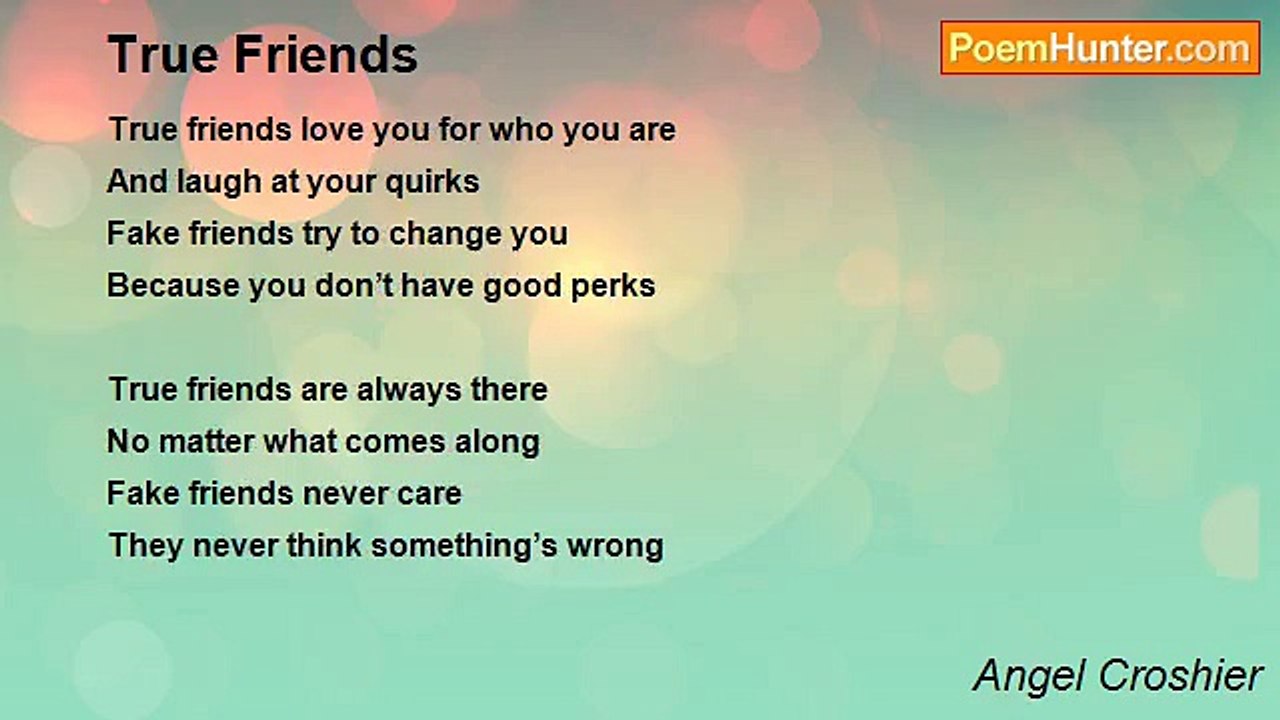 True Friends

PoemHunter.com

True friends love you for who you are
And laugh at your quirks
Fake friends try to change you
Because you don’t have good perks

True friends are always there
No matter what comes along
Fake friends never care
They never think something’s wrong

Angel Croshier